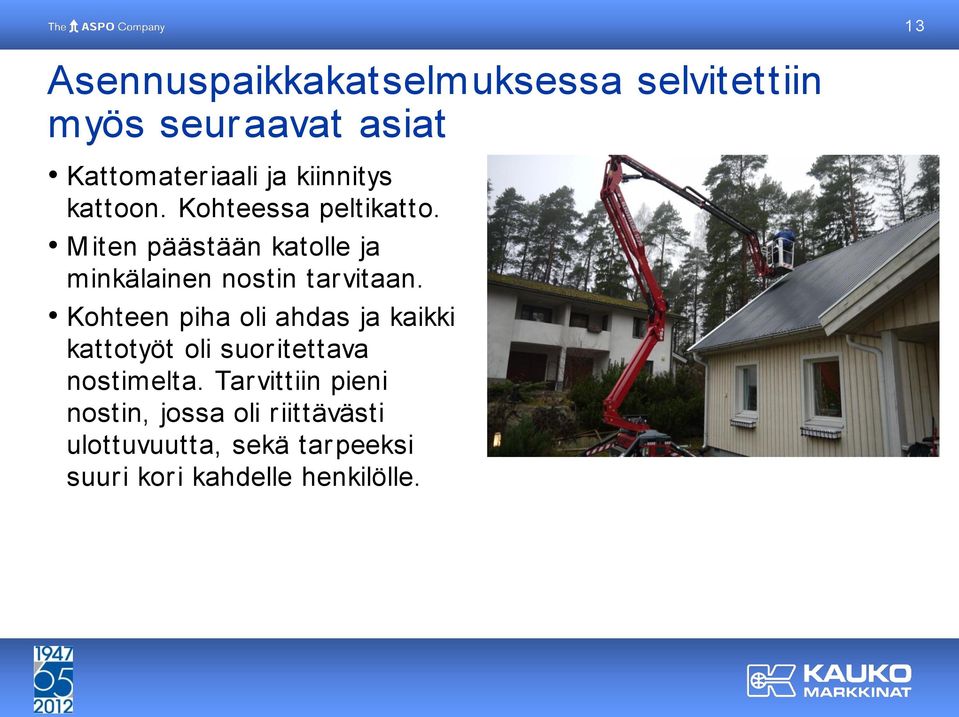 The ASPO Company

13

Asennuspaikkakatselmuksessa selvitettiin myös seuraavat asiat

• Kattomateriaali ja kiinnitys kattoon. Kohteessa peltikatto.

• Miten päästään katolle ja minkälainen nostin tarvitaan.

• Kohteen piha oli ahdas ja kaikki kattotyöt oli suoritettava nostimelta. Tarvittiin pieni nostin, jossa oli riittävästi ulottuvuutta, sekä tarpeeksi suuri kori kahdelle henkilölle.

1947
65
2012

KAUKO MARKKINAT